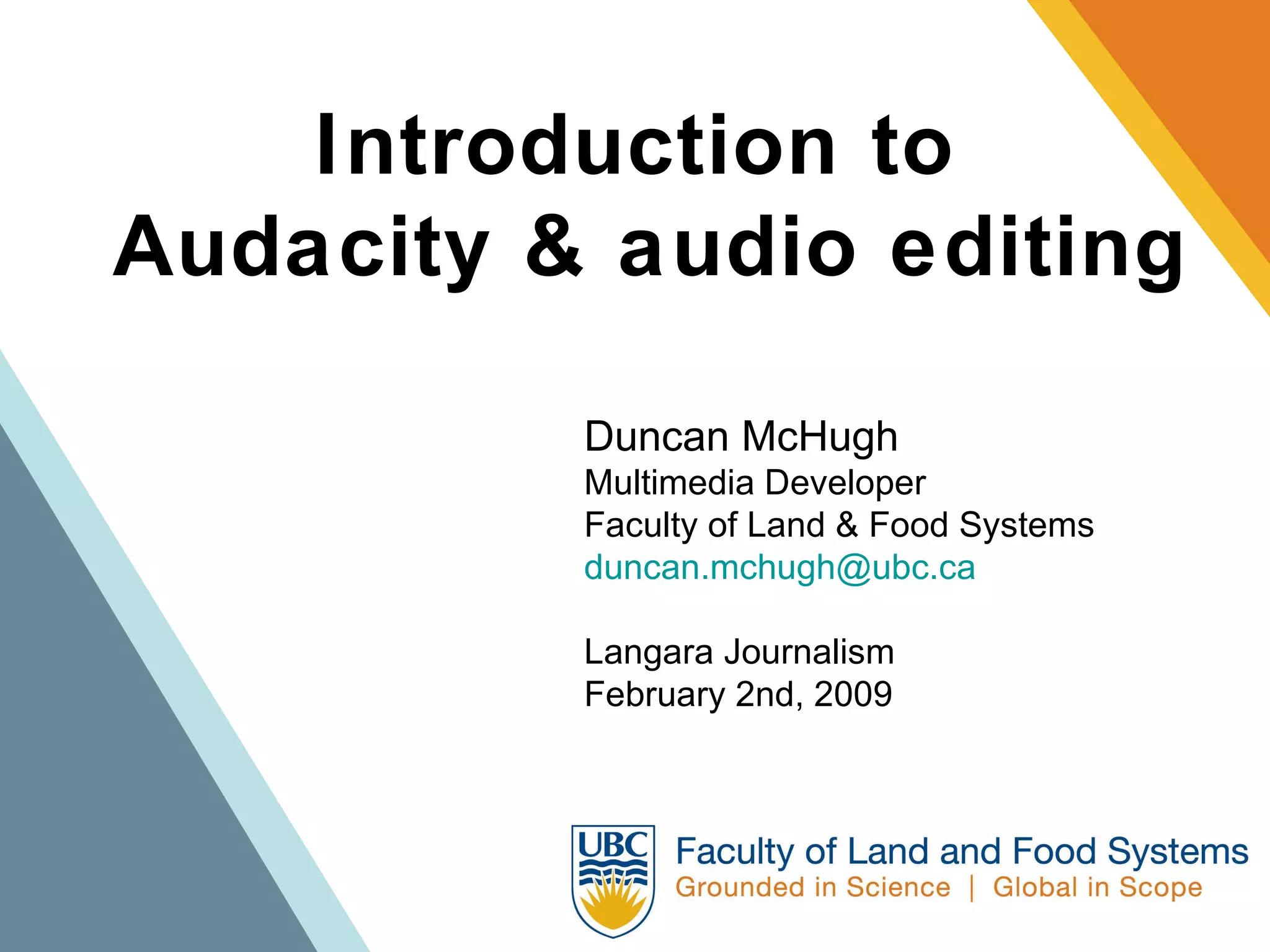 Introduction to Audacity & audio editing

Duncan McHugh
Multimedia Developer
Faculty of Land & Food Systems
duncan.mchugh@ubc.ca

Langara Journalism
February 2nd, 2009

UBC

Faculty of Land and Food Systems
Grounded in Science | Global in Scope